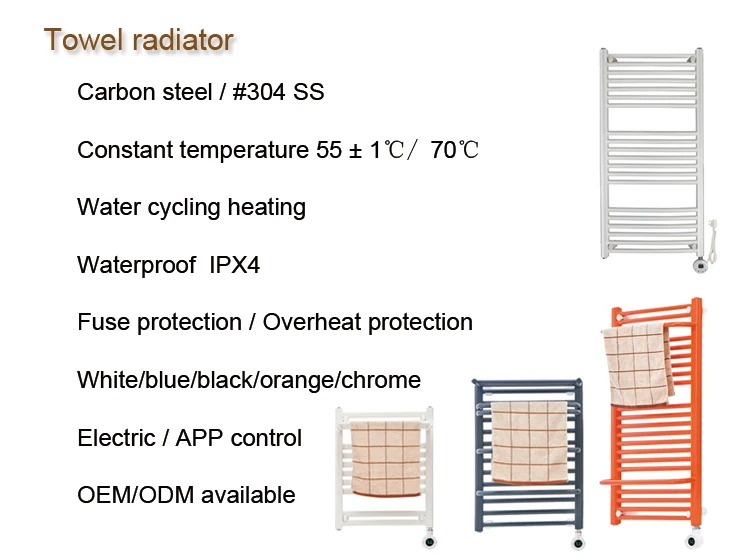 Towel radiator

Carbon steel / #304 SS

Constant temperature 55 ± 1℃/ 70℃

Water cycling heating

Waterproof IPX4

Fuse protection / Overheat protection

White/blue/black/orange/chrome

Electric / APP control

OEM/ODM available